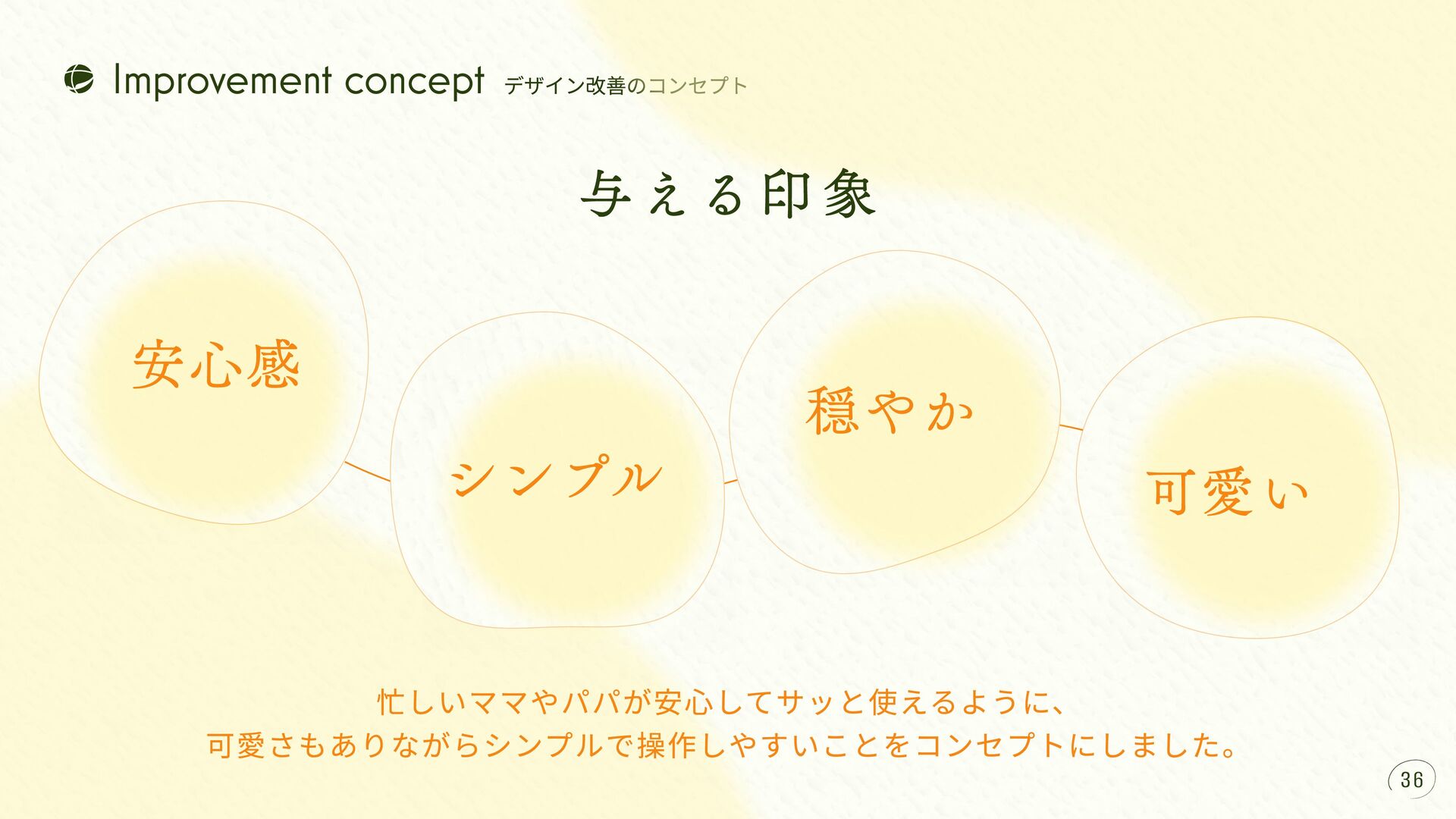 Improvement concept デザイン改善のコンセプト

与える印象

安心感

シンプル

穏やか

可愛い

忙しいママやパパが安心してサッと使えるように、
可愛さもありながらシンプルで操作しやすいことをコンセプトにしました。

36